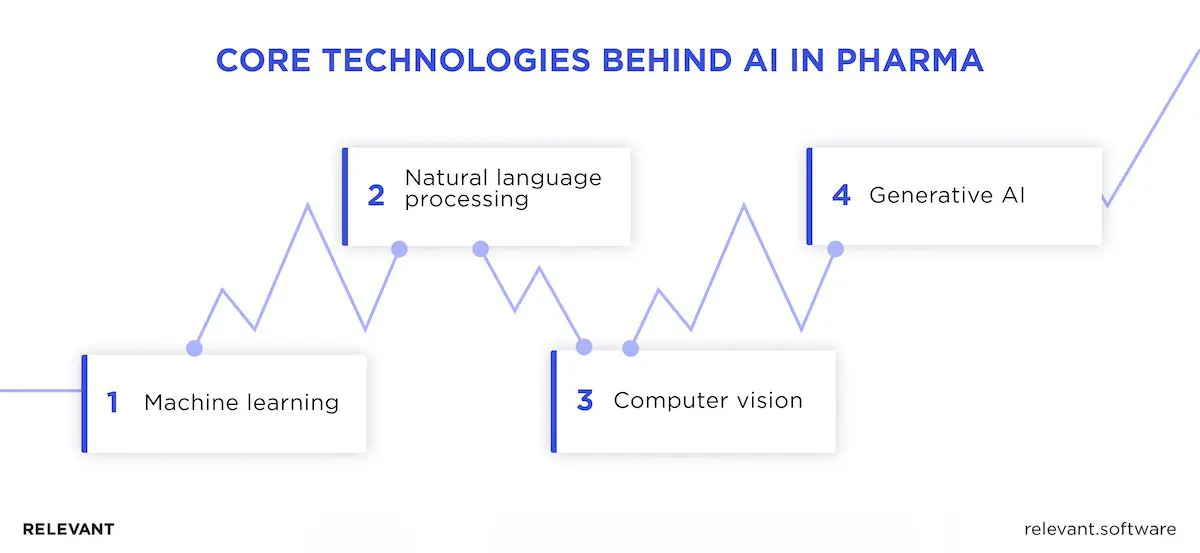 CORE TECHNOLOGIES BEHIND AI IN PHARMA

1 Machine learning

2 Natural language processing

3 Computer vision

4 Generative AI

RELEVANT

relevant.software